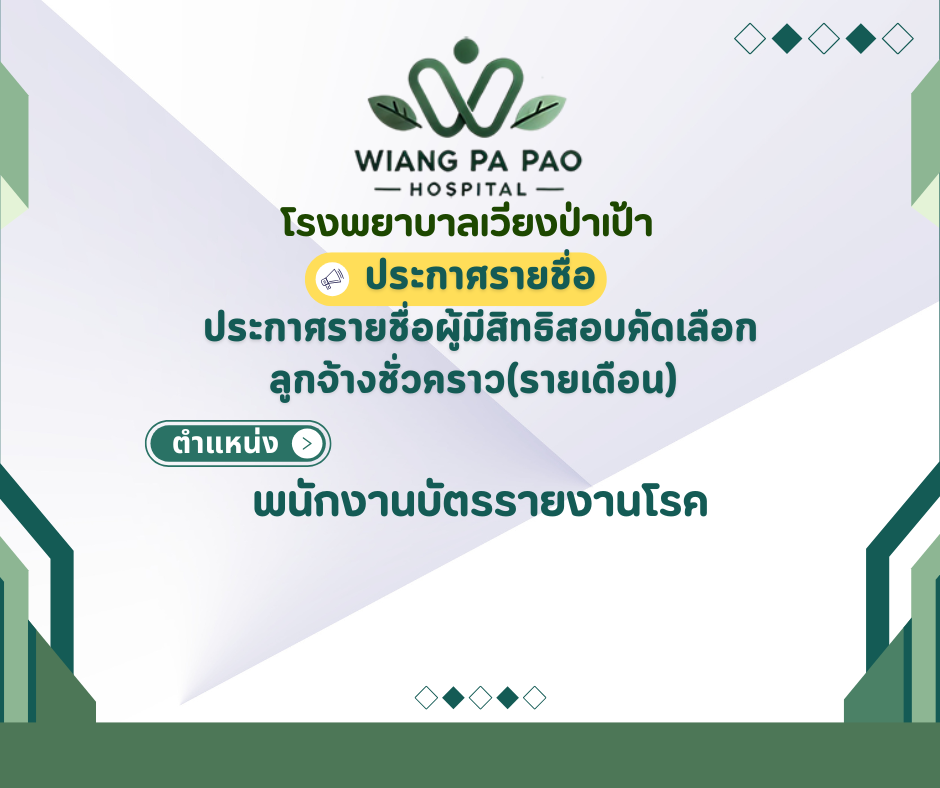 WIANG PA PAO
— HOSPITAL —

โรงพยาบาลเวียงป่าเป้า

ประกาศรายชื่อ

ประกาศรายชื่อผู้มีสิทธิสอบคัดเลือก ลูกจ้างชั่วคราว(รายเดือน)

ตำแหน่ง

พนักงานบัตรรายงานโรค